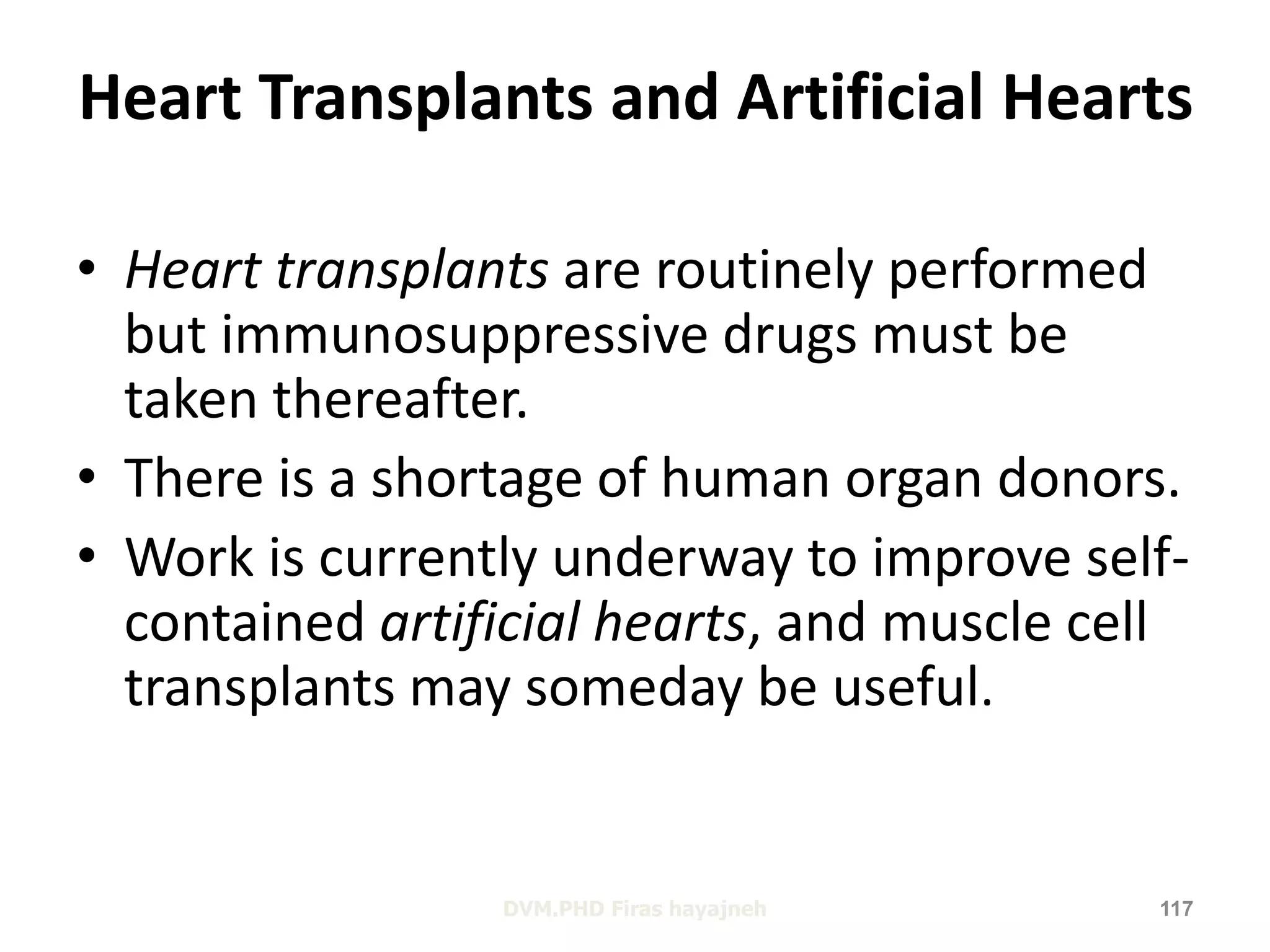 Heart Transplants and Artificial Hearts

• Heart transplants are routinely performed but immunosuppressive drugs must be taken thereafter.
• There is a shortage of human organ donors.
• Work is currently underway to improve self-contained artificial hearts, and muscle cell transplants may someday be useful.

DVM.PHD Firas hayajneh

117